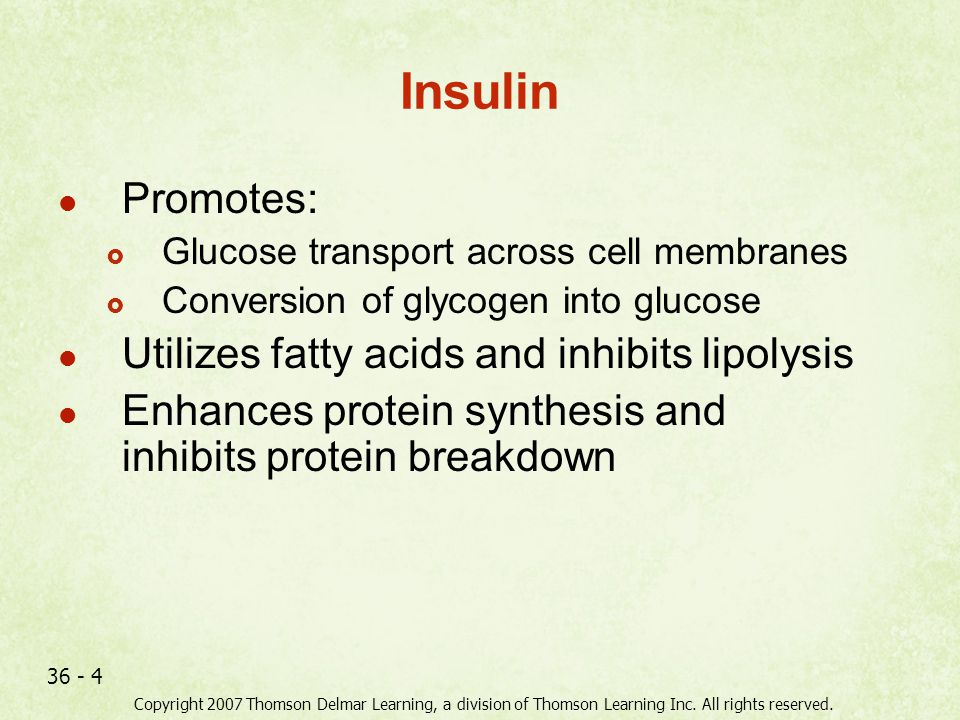 Insulin

- Promotes:
  - Glucose transport across cell membranes
  - Conversion of glycogen into glucose
- Utilizes fatty acids and inhibits lipolysis
- Enhances protein synthesis and inhibits protein breakdown

36 - 4

Copyright 2007 Thomson Delmar Learning, a division of Thomson Learning Inc. All rights reserved.